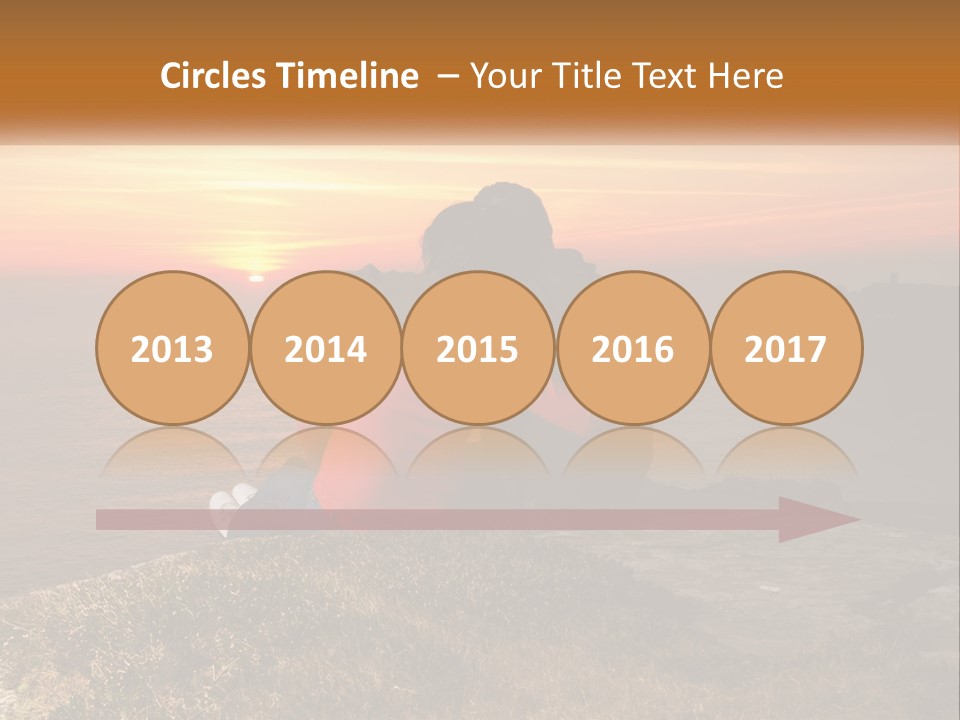 Circles Timeline – Your Title Text Here

2013 2014 2015 2016 2017